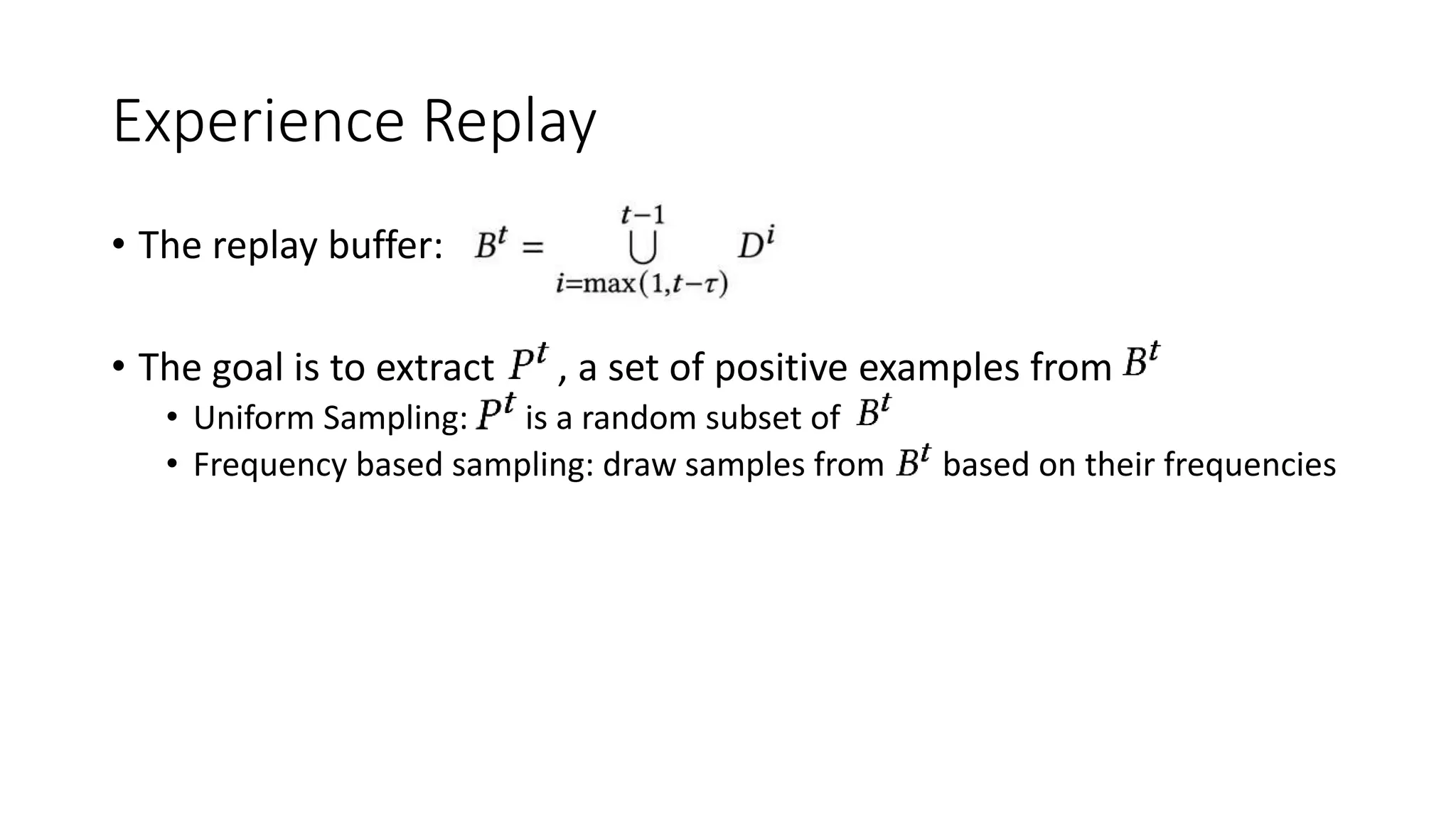 Experience Replay

• The replay buffer: $B^t = \bigcup_{i=\max(1,t-\tau)}^{t-1} D^i$

• The goal is to extract $P^t$ , a set of positive examples from $B^t$
  • Uniform Sampling: $P^t$ is a random subset of $B^t$
  • Frequency based sampling: draw samples from $B^t$ based on their frequencies